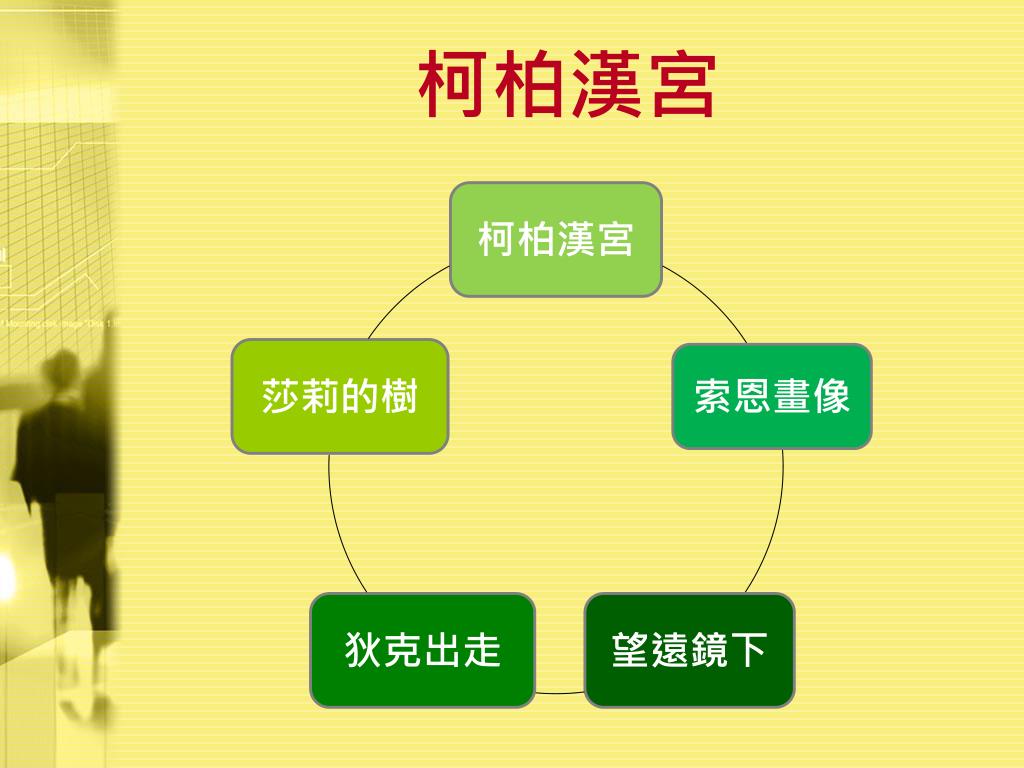 柯柏漢宮

柯柏漢宮

索恩畫像

望遠鏡下

狄克出走

莎莉的樹